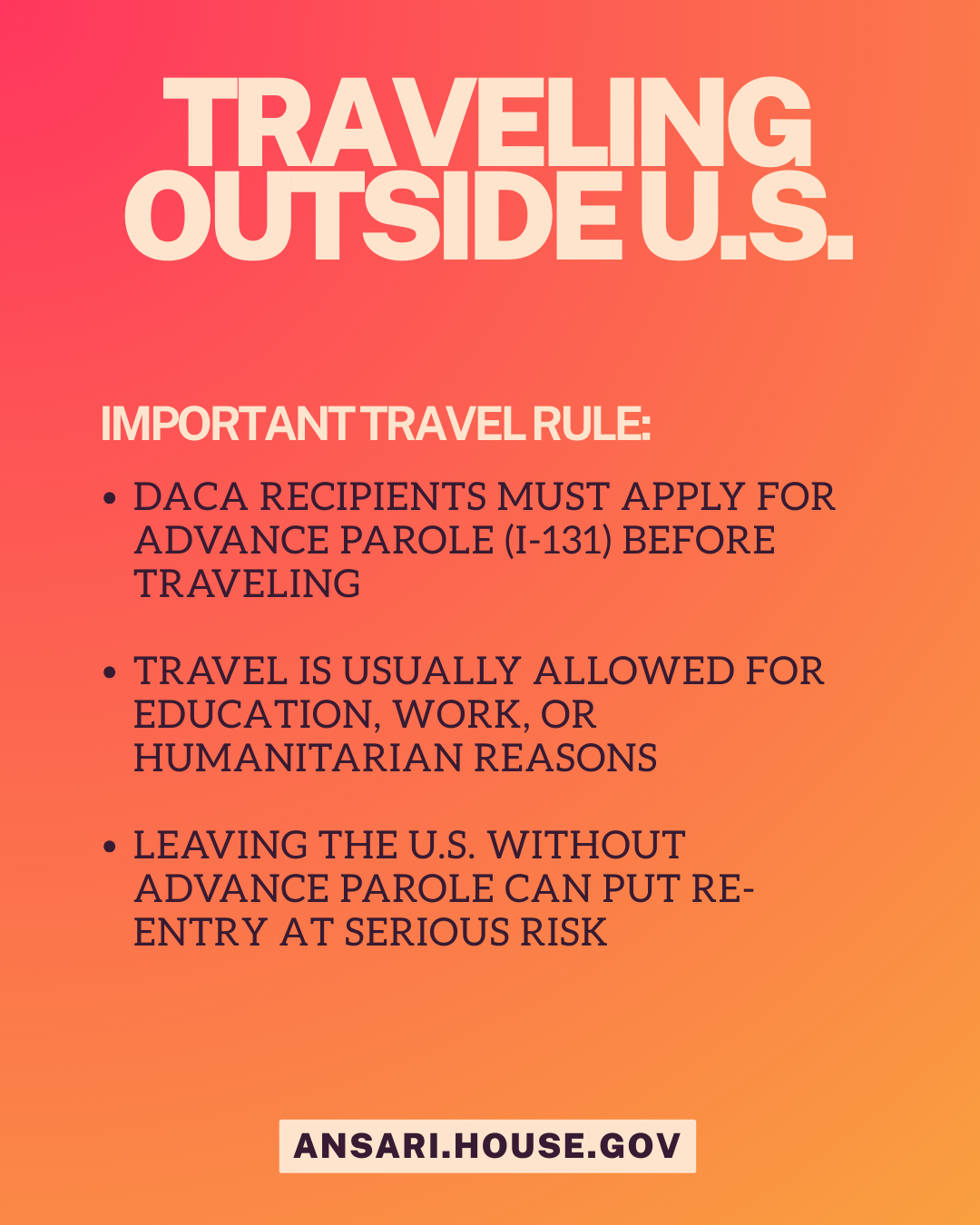 TRAVELING OUTSIDE U.S.

IMPORTANT TRAVEL RULE:

• DACA RECIPIENTS MUST APPLY FOR ADVANCE PAROLE (I-131) BEFORE TRAVELING

• TRAVEL IS USUALLY ALLOWED FOR EDUCATION, WORK, OR HUMANITARIAN REASONS

• LEAVING THE U.S. WITHOUT ADVANCE PAROLE CAN PUT RE-ENTRY AT SERIOUS RISK

ANSARI.HOUSE.GOV